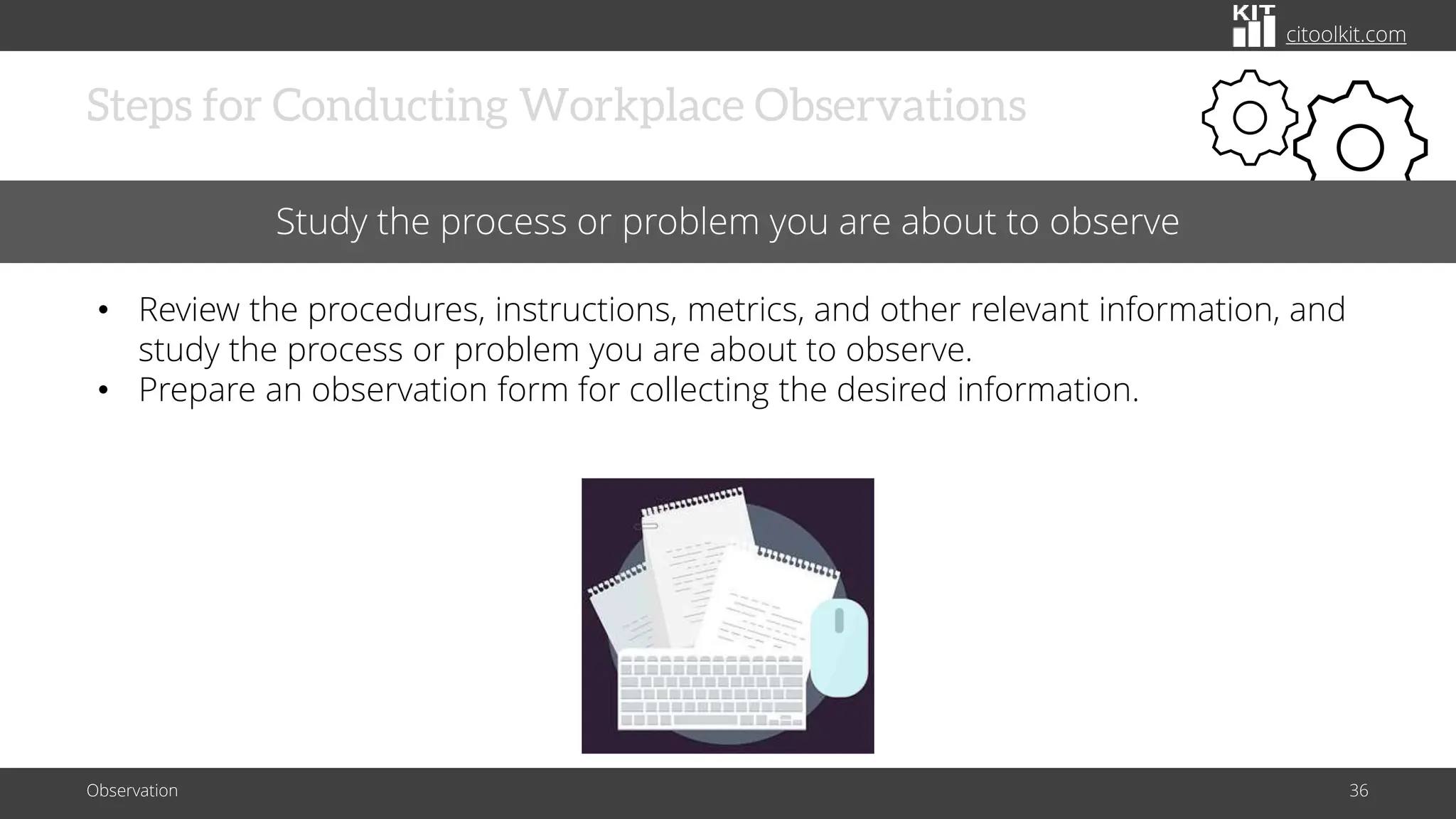 KIT citoolkit.com

Steps for Conducting Workplace Observations

Study the process or problem you are about to observe

• Review the procedures, instructions, metrics, and other relevant information, and study the process or problem you are about to observe.
• Prepare an observation form for collecting the desired information.

Observation

36